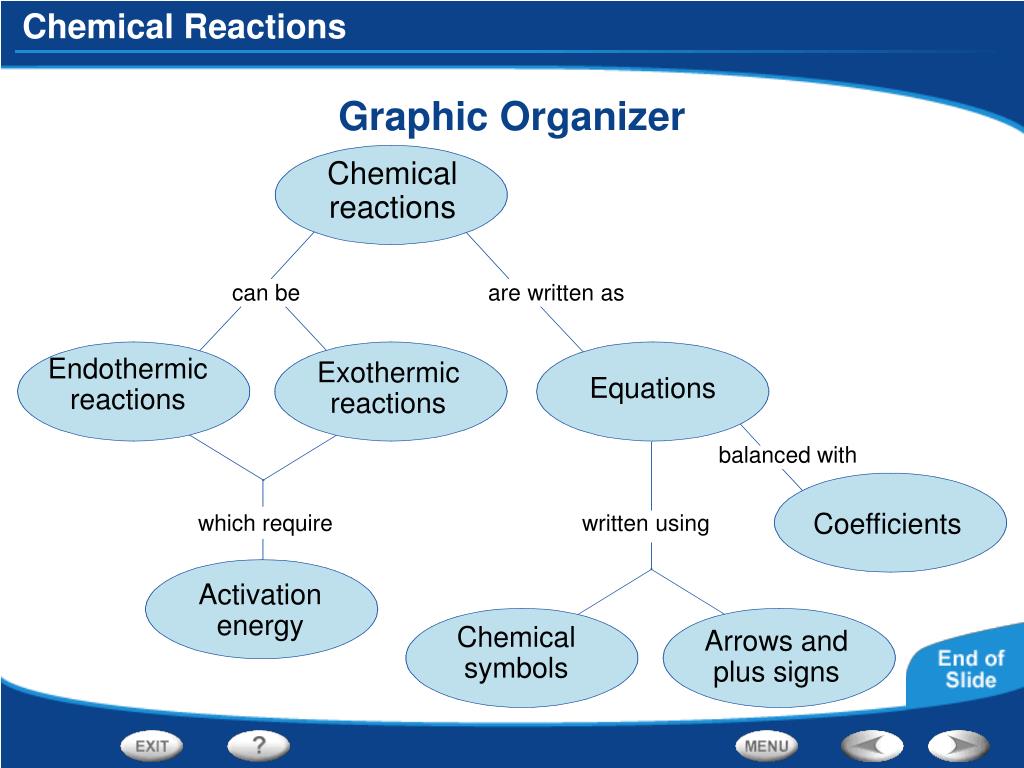 Chemical Reactions

Graphic Organizer

Chemical reactions

can be

are written as

Endothermic reactions

Exothermic reactions

Equations

balanced with

which require

written using

Coefficients

Activation energy

Chemical symbols

Arrows and plus signs

End of Slide

EXIT

?

MENU